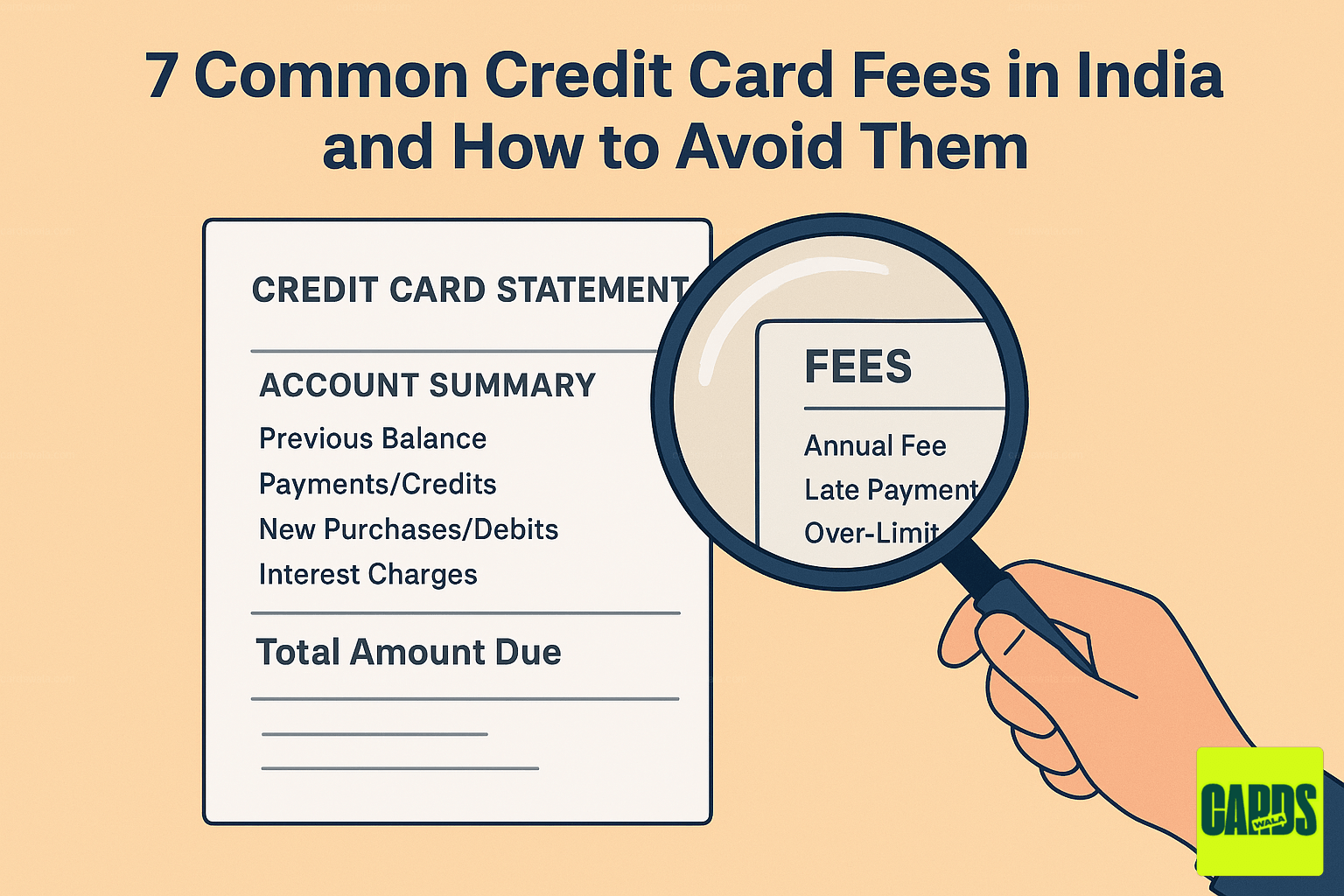 7 Common Credit Card Fees in India and How to Avoid Them

CREDIT CARD STATEMENT

ACCOUNT SUMMARY

Previous Balance
Payments/Credits
New Purchases/Debits
Interest Charges

Total Amount Due

FEES

Annual Fee
Late Payment
Over-Limit

CARDS WALA